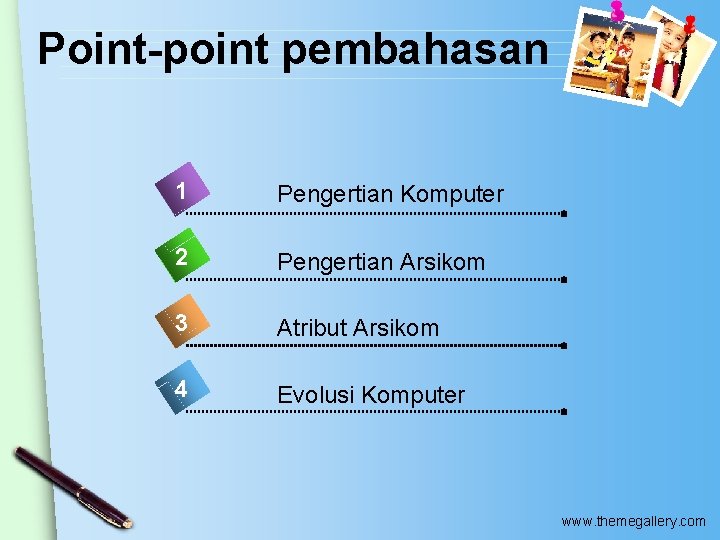 Point-point pembahasan

1 Pengertian Komputer

2 Pengertian Arsikom

3 Atribut Arsikom

4 Evolusi Komputer

www.themegallery.com